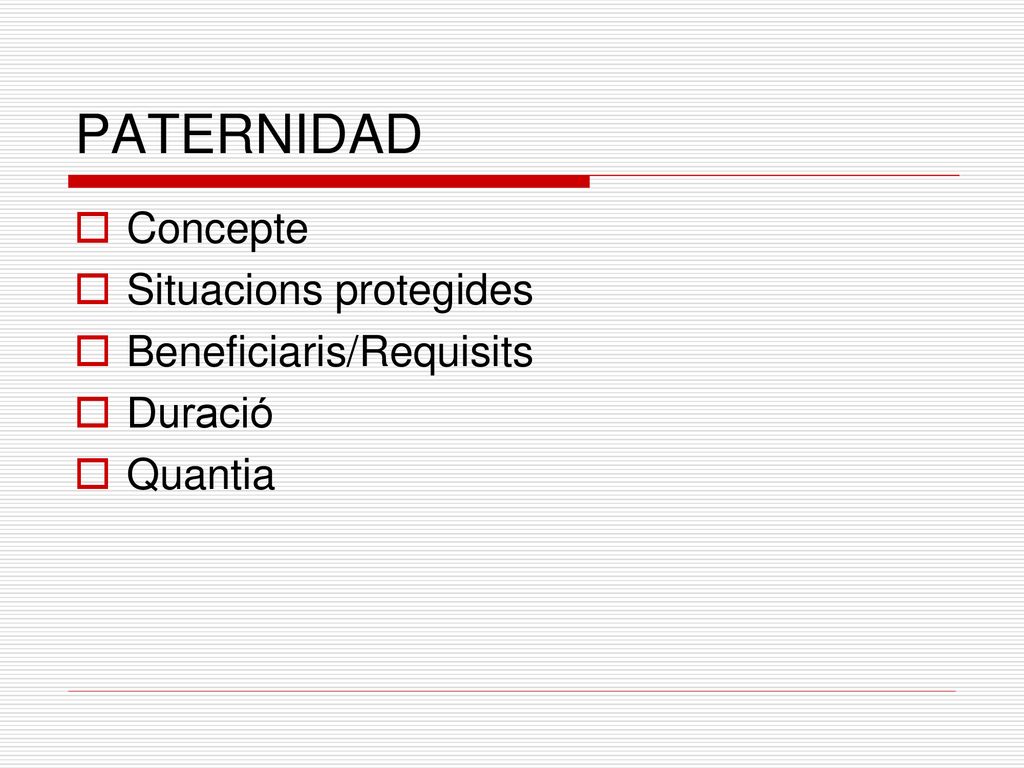 PATERNIDAD

Concepte
Situacions protegides
Beneficiaris/Requisits
Duració
Quantia